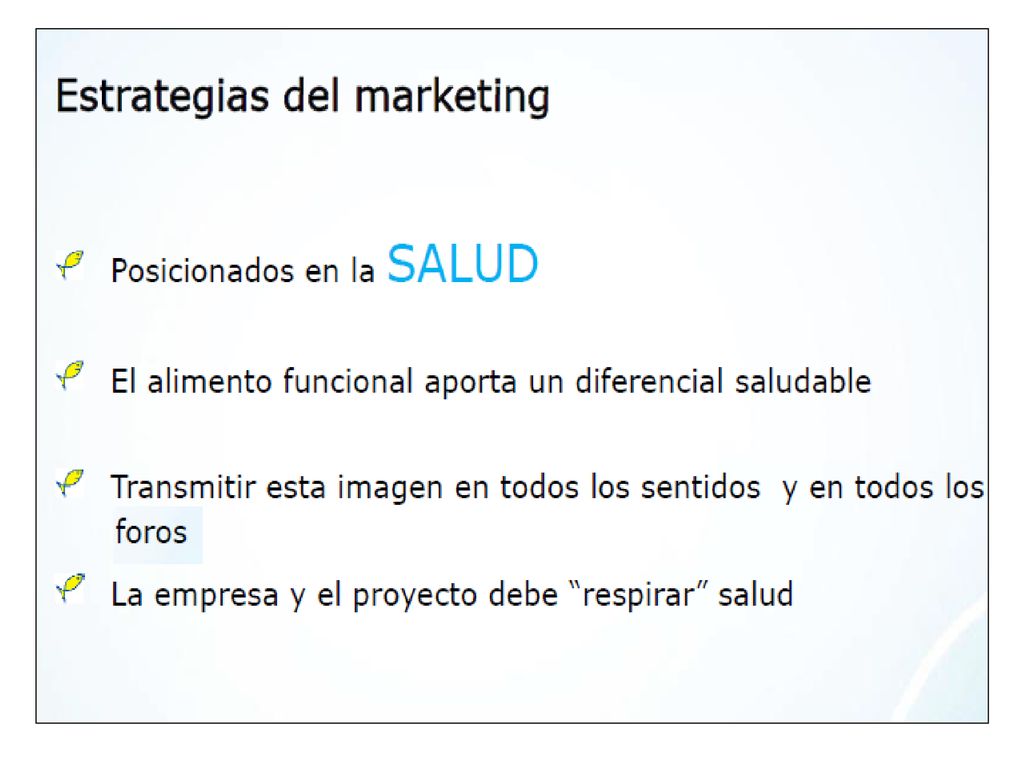 Estrategias del marketing

Posicionados en la SALUD

El alimento funcional aporta un diferencial saludable

Transmitir esta imagen en todos los sentidos y en todos los foros

La empresa y el proyecto debe “respirar” salud